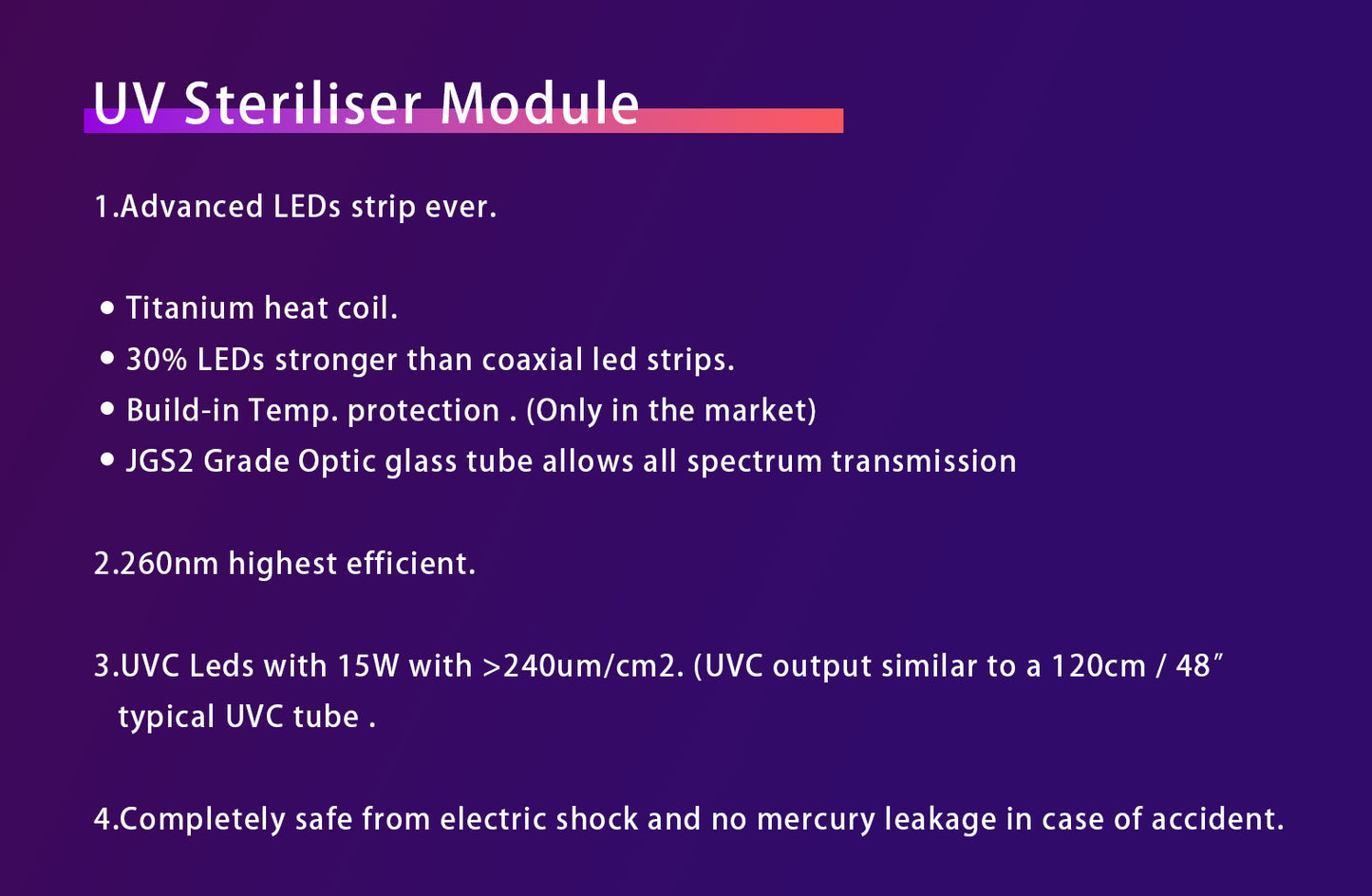 UV Steriliser Module

1.Advanced LEDs strip ever.

• Titanium heat coil.
• 30% LEDs stronger than coaxial led strips.
• Build-in Temp. protection . (Only in the market)
• JGS2 Grade Optic glass tube allows all spectrum transmission

2.260nm highest efficient.

3.UVC Leds with 15W with >240um/cm2. (UVC output similar to a 120cm / 48″ typical UVC tube .

4.Completely safe from electric shock and no mercury leakage in case of accident.